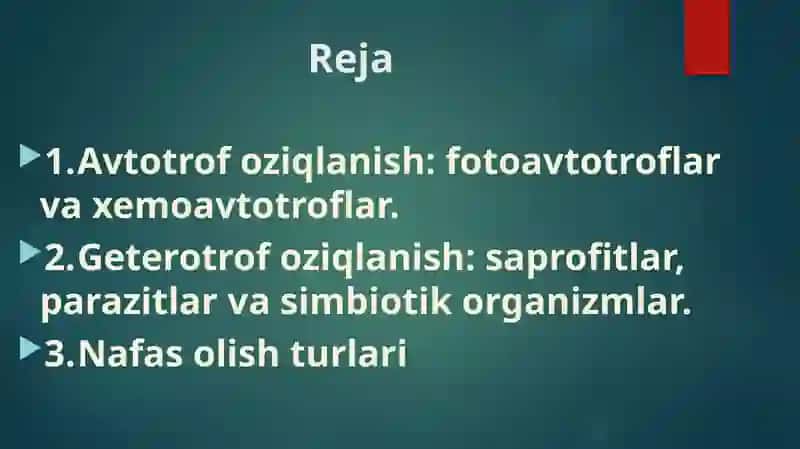 Reja

1.Avtotrof oziqlanish: fotoavtotroflar va xemoavtotroflar.

2.Geterotrof oziqlanish: saprofitlar, parazitlar va simbiotik organizmlar.

3.Nafas olish turlari